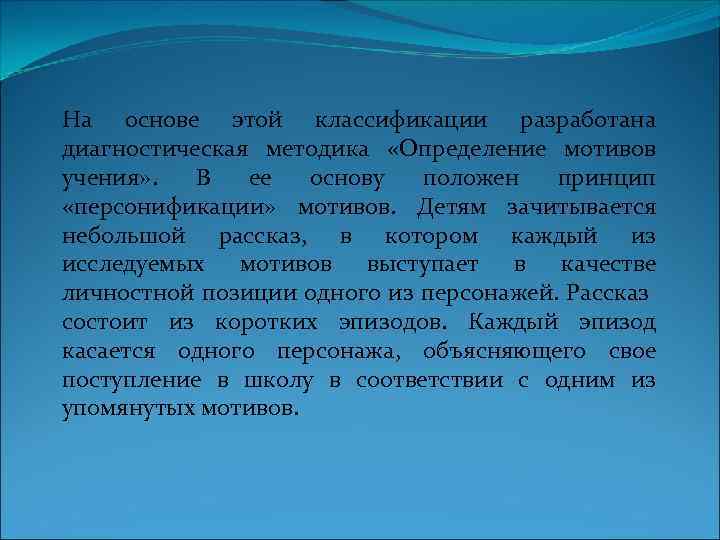 На основе этой классификации разработана диагностическая методика «Определение мотивов учения». В ее основу положен принцип «персонификации» мотивов. Детям зачитывается небольшой рассказ, в котором каждый из исследуемых мотивов выступает в качестве личностной позиции одного из персонажей. Рассказ состоит из коротких эпизодов. Каждый эпизод касается одного персонажа, объясняющего свое поступление в школу в соответствии с одним из упомянутых мотивов.